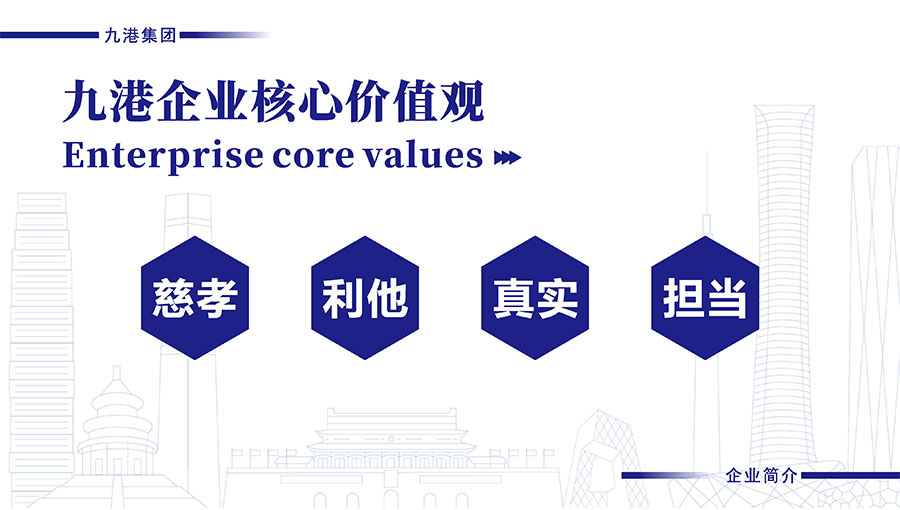 九港集团

九港企业核心价值观
Enterprise core values

慈孝

利他

真实

担当

企业简介